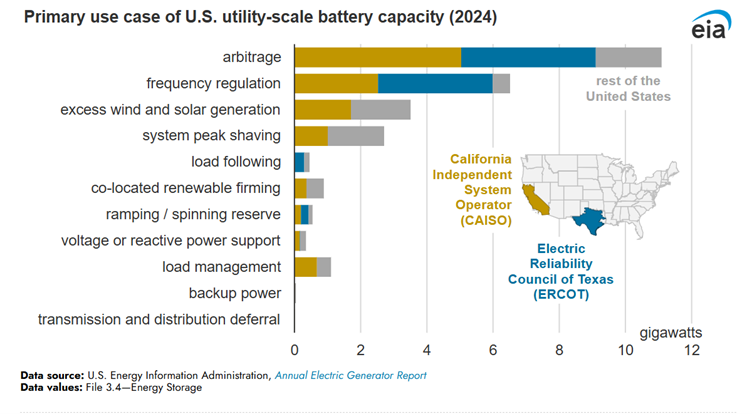 Primary use case of U.S. utility-scale battery capacity (2024)

eia

arbitrage
frequency regulation
excess wind and solar generation
system peak shaving
load following
co-located renewable firming
ramping / spinning reserve
voltage or reactive power support
load management
backup power
transmission and distribution deferral

rest of the United States

California Independent System Operator (CAISO)

Electric Reliability Council of Texas (ERCOT)

gigawatts

0 2 4 6 8 10 12

Data source: U.S. Energy Information Administration, Annual Electric Generator Report
Data values: File 3.4—Energy Storage